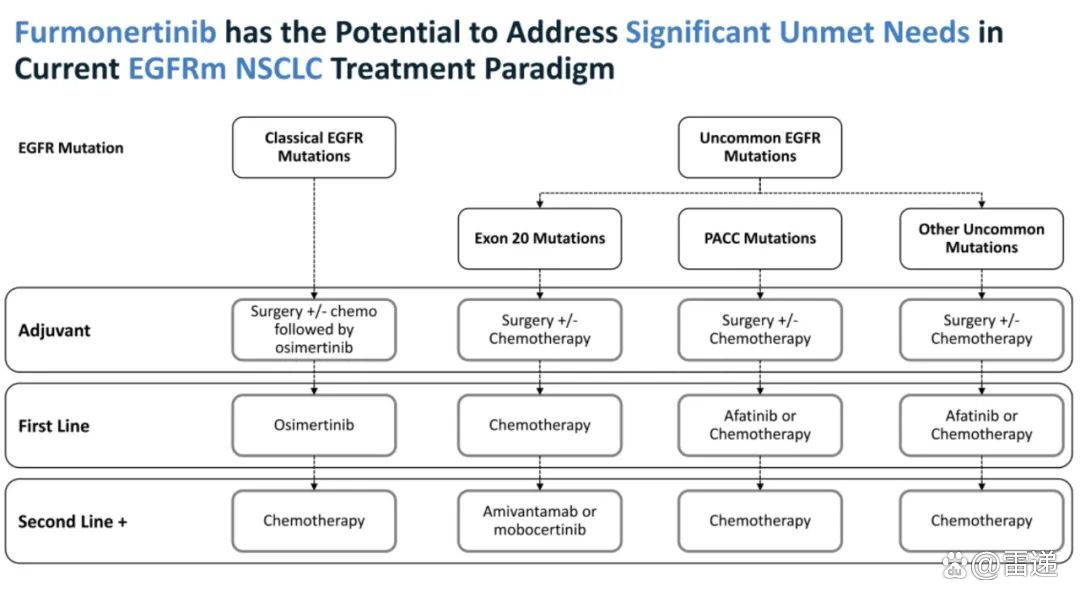 Furmonertinib has the Potential to Address Significant Unmet Needs in Current EGFRm NSCLC Treatment Paradigm

EGFR Mutation

Classical EGFR Mutations

Uncommon EGFR Mutations

Exon 20 Mutations

PACC Mutations

Other Uncommon Mutations

Adjuvant

Surgery +/- chemo followed by osimertinib

Surgery +/- Chemotherapy

Surgery +/- Chemotherapy

Surgery +/- Chemotherapy

First Line

Osimertinib

Chemotherapy

Afatinib or Chemotherapy

Afatinib or Chemotherapy

Second Line +

Chemotherapy

Amivantamab or mobocertinib

Chemotherapy

Chemotherapy

@雷递